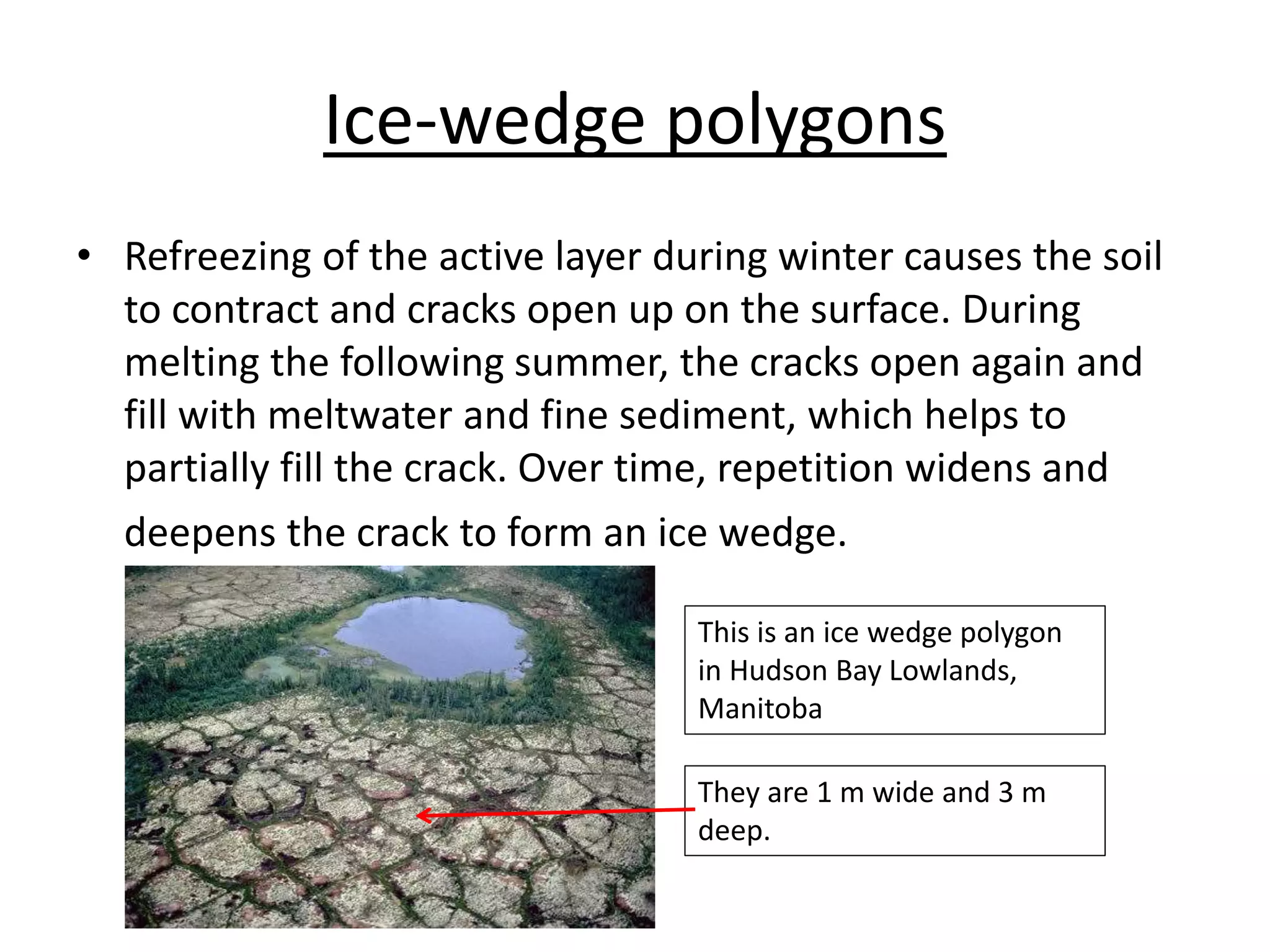 Ice-wedge polygons

• Refreezing of the active layer during winter causes the soil to contract and cracks open up on the surface. During melting the following summer, the cracks open again and fill with meltwater and fine sediment, which helps to partially fill the crack. Over time, repetition widens and deepens the crack to form an ice wedge.

This is an ice wedge polygon in Hudson Bay Lowlands, Manitoba

They are 1 m wide and 3 m deep.